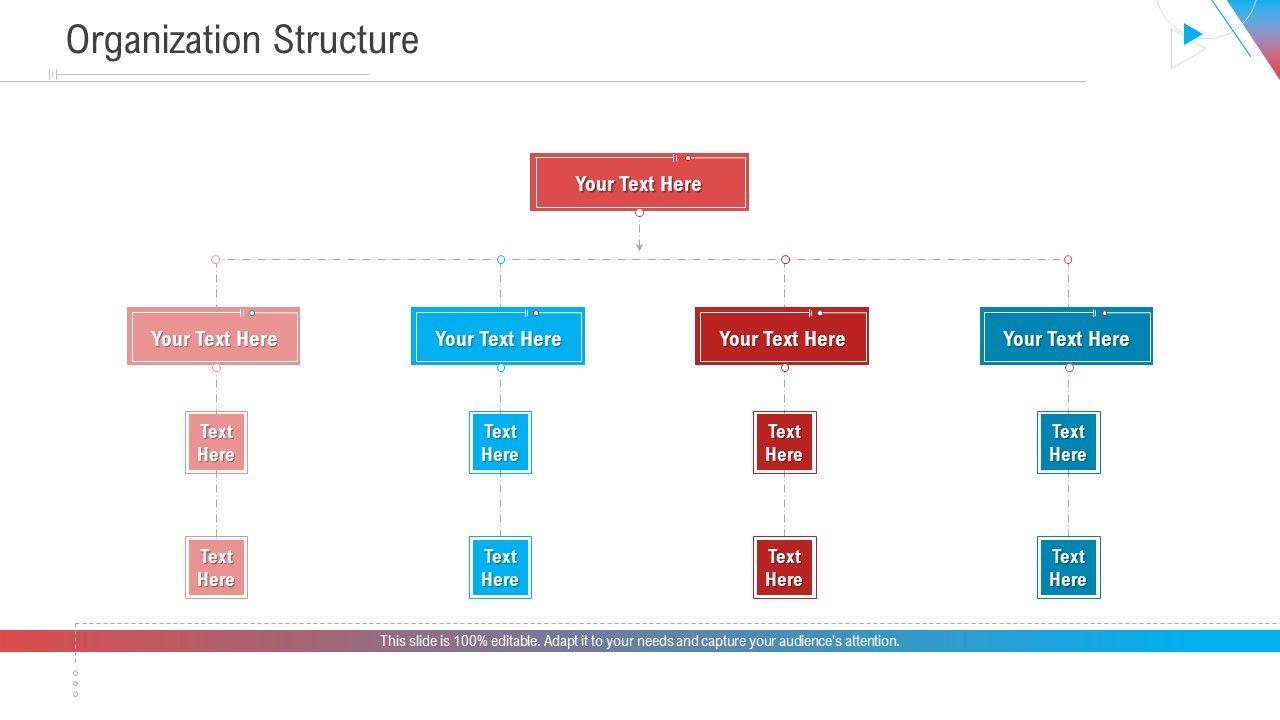 Organization Structure

Your Text Here

Your Text Here

Your Text Here

Your Text Here

Your Text Here

Text Here

Text Here

Text Here

Text Here

Text Here

Text Here

Text Here

Text Here

This slide is 100% editable. Adapt it to your needs and capture your audience's attention.